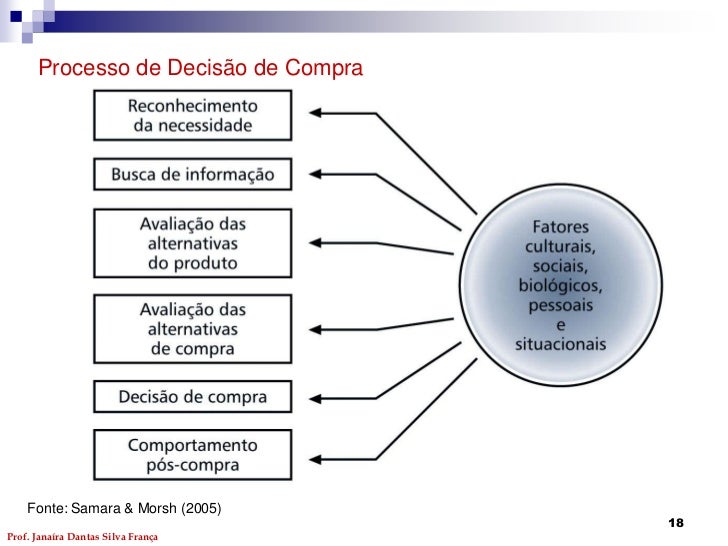 Processo de Decisão de Compra

Reconhecimento da necessidade

Busca de informação

Avaliação das alternativas do produto

Avaliação das alternativas de compra

Decisão de compra

Comportamento pós-compra

Fatores culturais, sociais, biológicos, pessoais e situacionais

Fonte: Samara & Morsh (2005)

18

Prof. Janaíra Dantas Silva França